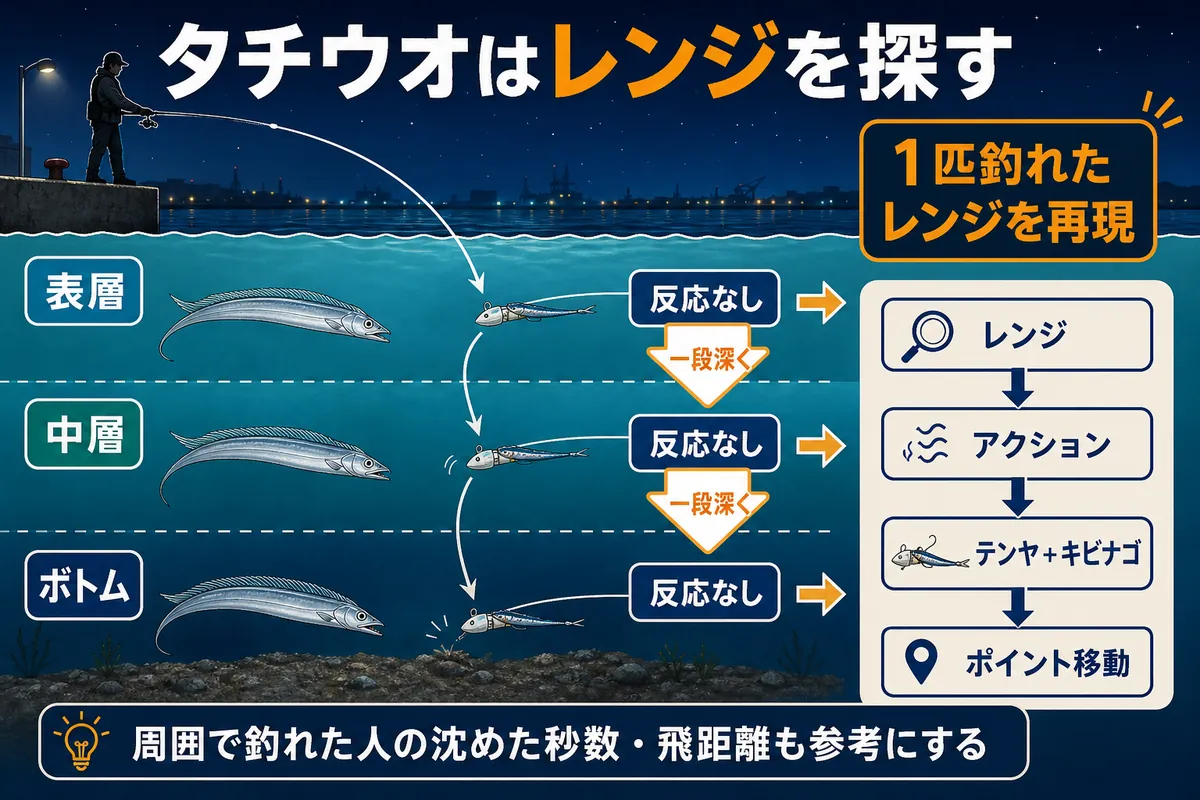 タチウオはレンジを探す

1匹釣れたレンジを再現

表層

反応なし

一段深く

中層

反応なし

一段深く

ボトム

反応なし

レンジ

アクション

テンヤ＋キビナゴ

ポイント移動

周囲で釣れた人の沈めた秒数・飛距離も参考にする